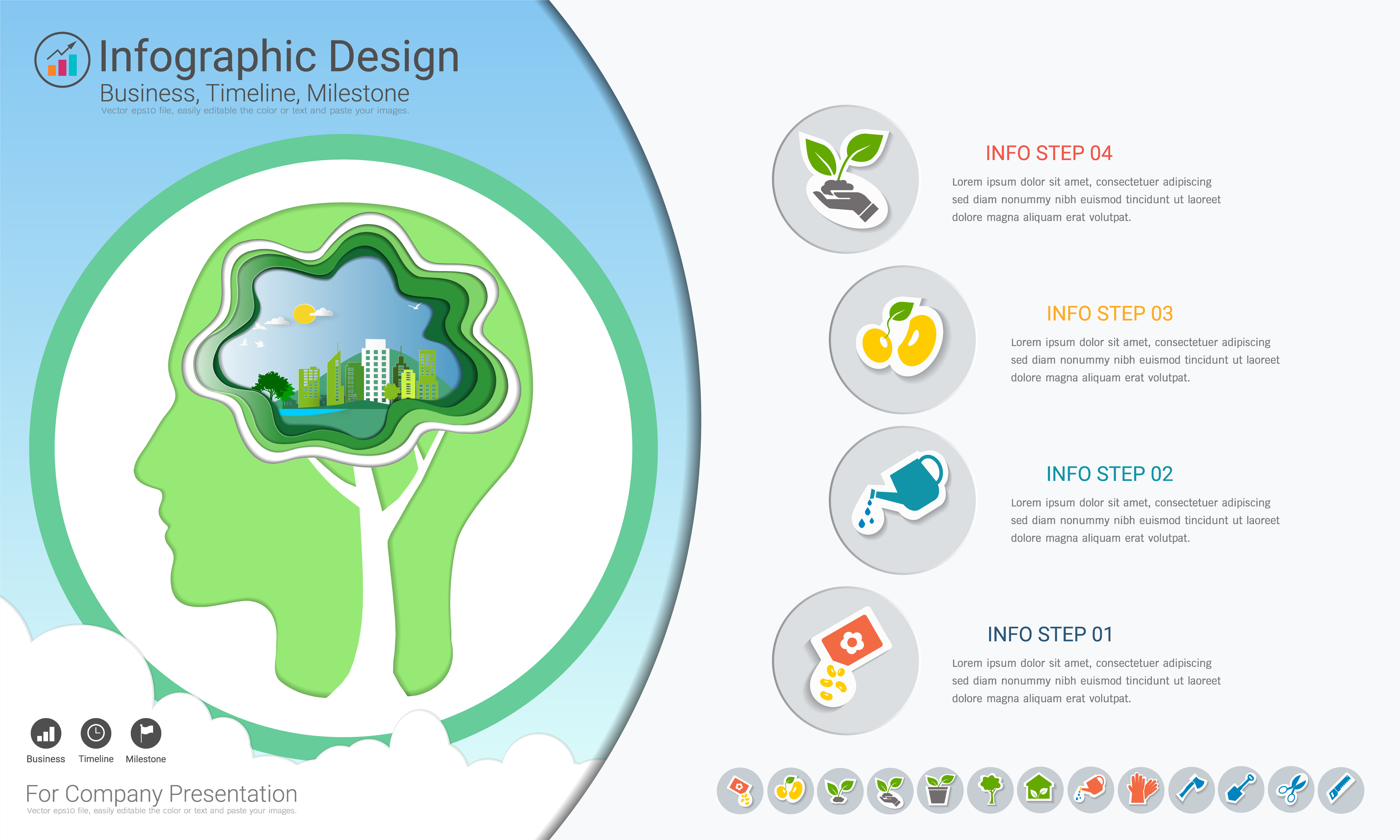 Infographic Design
Business, Timeline, Milestone
Vector eps10 file, easily editable the color or text and paste your images.

INFO STEP 04
Lorem ipsum dolor sit amet, consectetuer adipiscing sed diam nonummy nibh euismod tincidunt ut laoreet dolore magna aliquam erat volutpat.

INFO STEP 03
Lorem ipsum dolor sit amet, consectetuer adipiscing sed diam nonummy nibh euismod tincidunt ut laoreet dolore magna aliquam erat volutpat.

INFO STEP 02
Lorem ipsum dolor sit amet, consectetuer adipiscing sed diam nonummy nibh euismod tincidunt ut laoreet dolore magna aliquam erat volutpat.

INFO STEP 01
Lorem ipsum dolor sit amet, consectetuer adipiscing sed diam nonummy nibh euismod tincidunt ut laoreet dolore magna aliquam erat volutpat.

Business Timeline Milestone

For Company Presentation
Vector eps10 file, easily editable the color or text and paste your images.